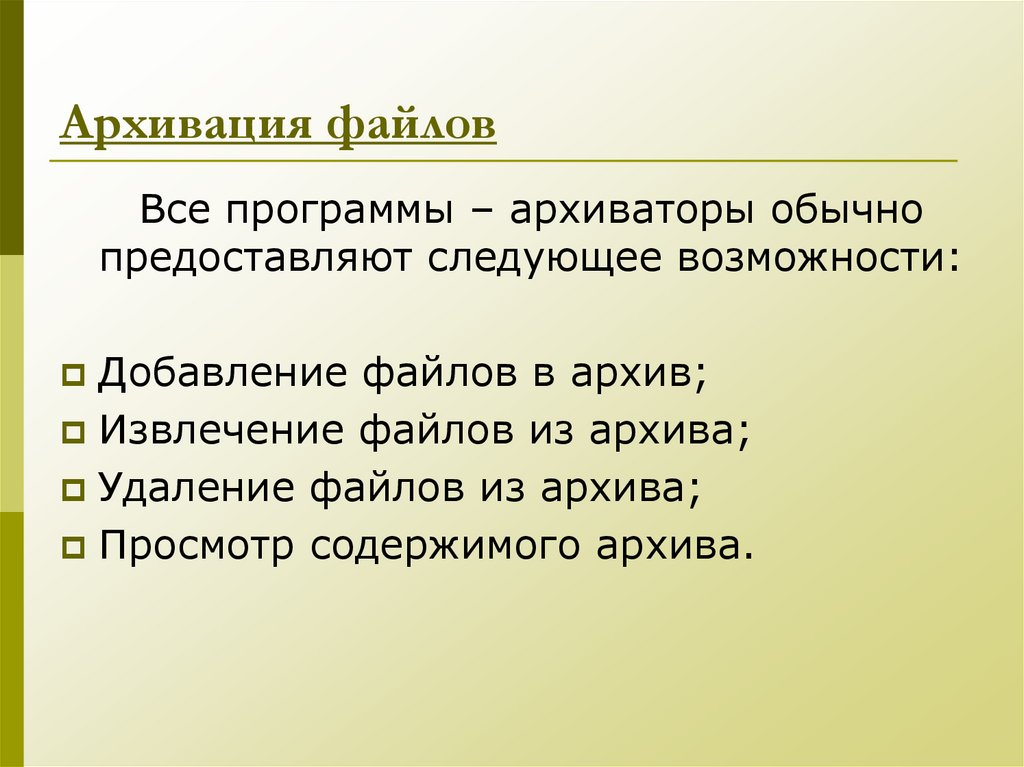 Архивация файлов

Все программы – архиваторы обычно предоставляют следующее возможности:

Добавление файлов в архив;
Извлечение файлов из архива;
Удаление файлов из архива;
Просмотр содержимого архива.